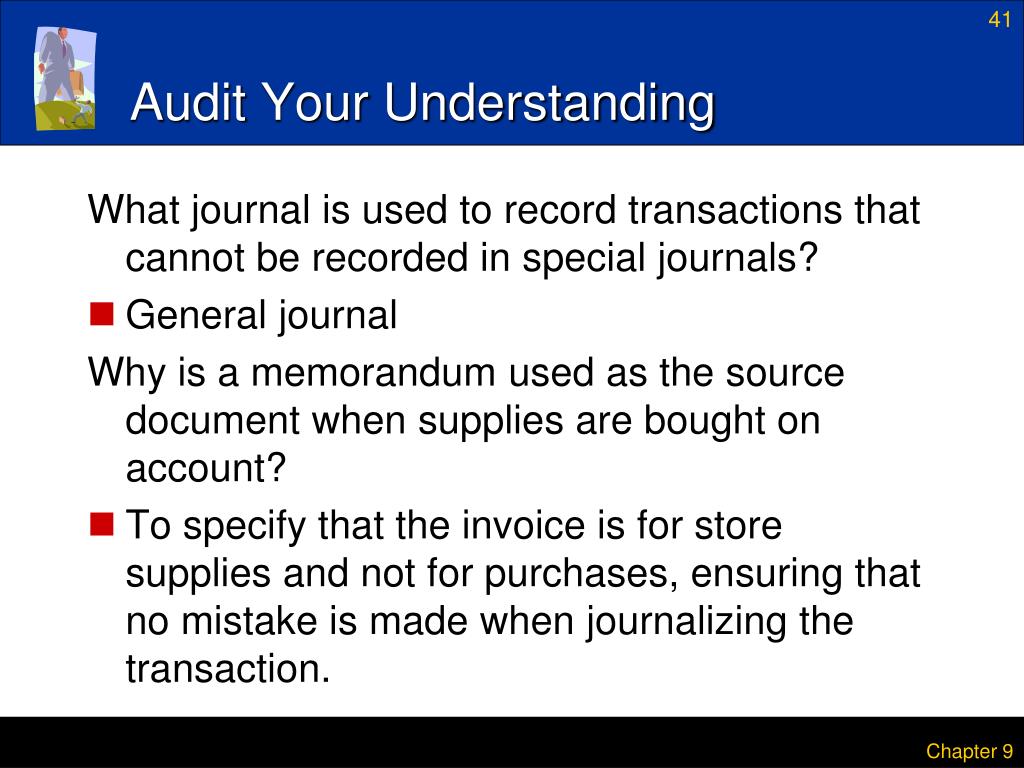 41

Audit Your Understanding

What journal is used to record transactions that cannot be recorded in special journals?

General journal

Why is a memorandum used as the source document when supplies are bought on account?

To specify that the invoice is for store supplies and not for purchases, ensuring that no mistake is made when journalizing the transaction.

Chapter 9